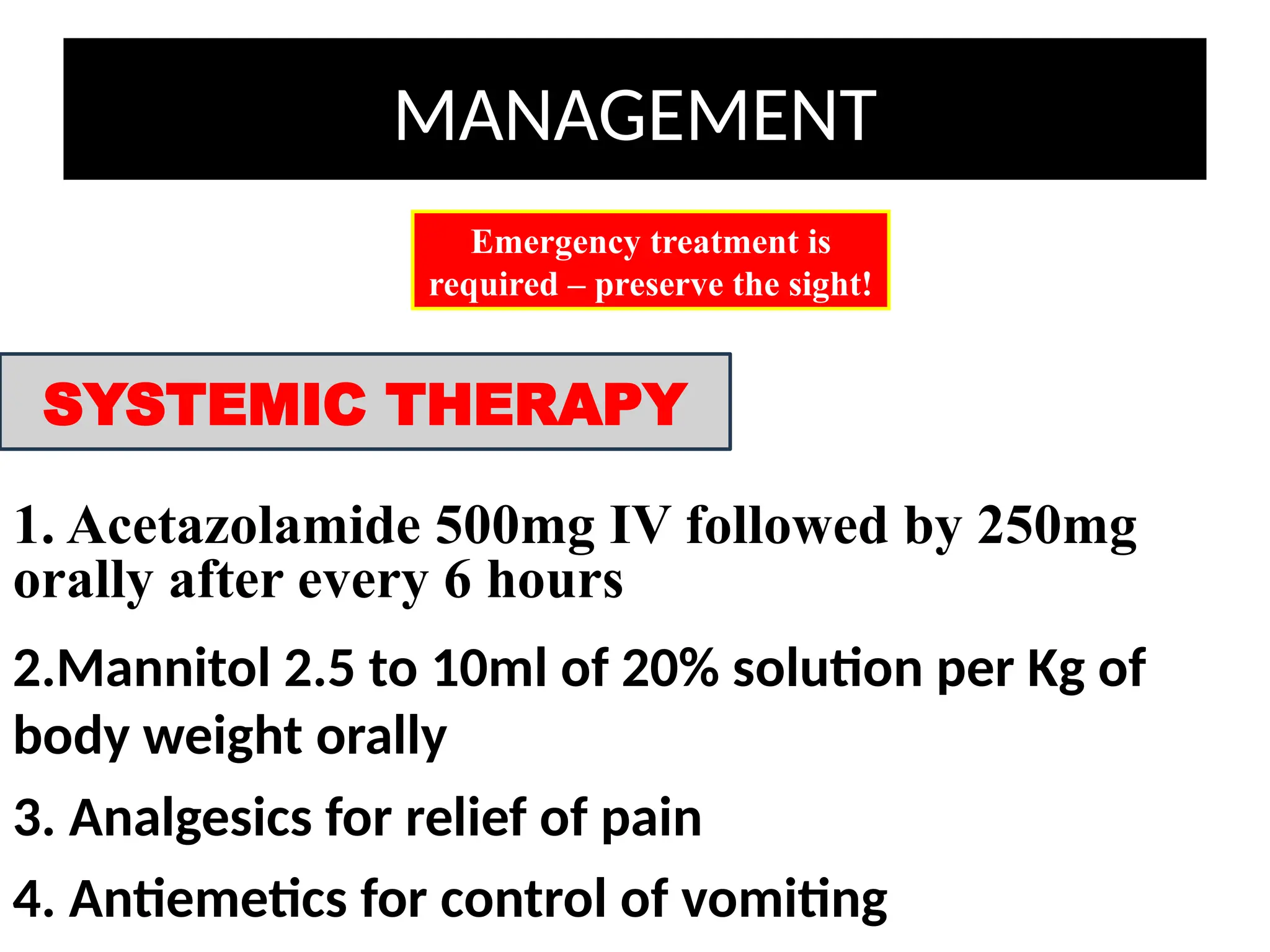 MANAGEMENT

Emergency treatment is required – preserve the sight!

SYSTEMIC THERAPY

1. Acetazolamide 500mg IV followed by 250mg orally after every 6 hours

2.Mannitol 2.5 to 10ml of 20% solution per Kg of body weight orally

3. Analgesics for relief of pain

4. Antiemetics for control of vomiting